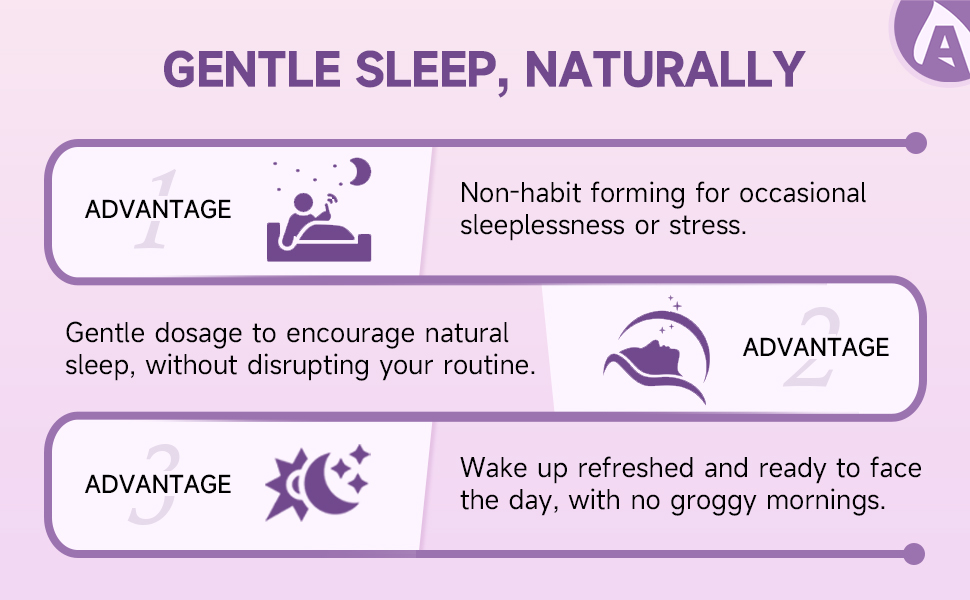 A

GENTLE SLEEP, NATURALLY

1 ADVANTAGE

Non-habit forming for occasional sleeplessness or stress.

Gentle dosage to encourage natural sleep, without disrupting your routine.

2 ADVANTAGE

3 ADVANTAGE

Wake up refreshed and ready to face the day, with no groggy mornings.